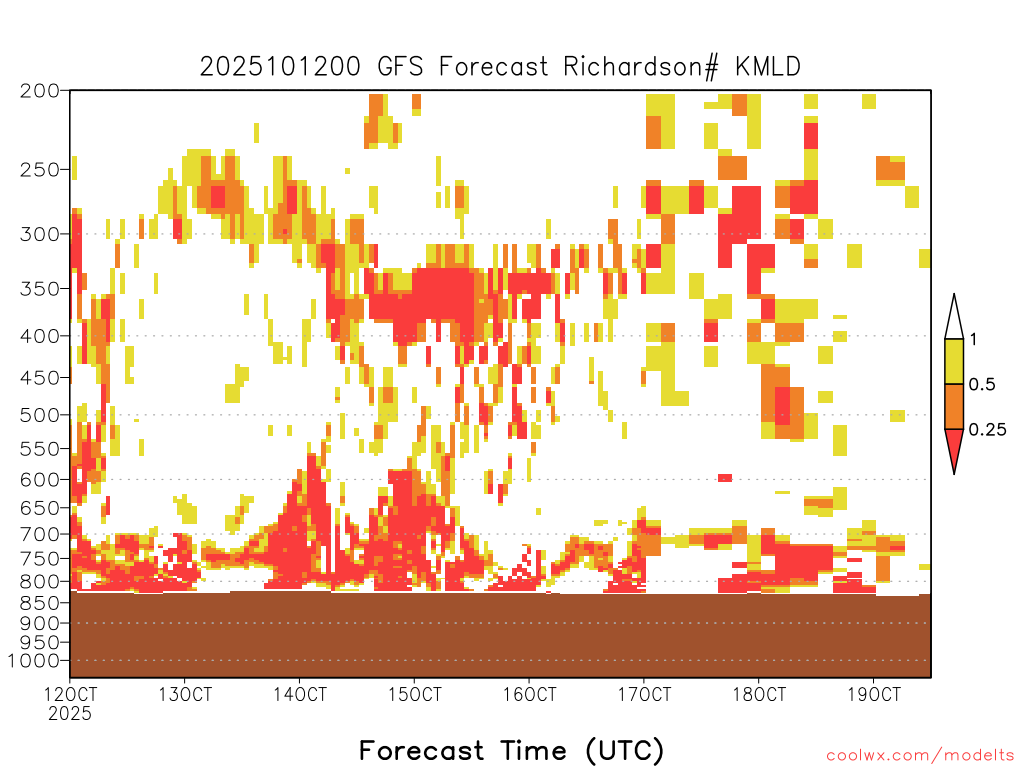 2025101200 GFS Forecast Richardson# KMLD

200
250
300
350
400
450
500
550
600
650
700
750
800
850
900
950
1000

1
0.5
0.25

12OCT
2025
13OCT
14OCT
15OCT
16OCT
17OCT
18OCT
19OCT

Forecast Time (UTC)

coolwx.com/modelts